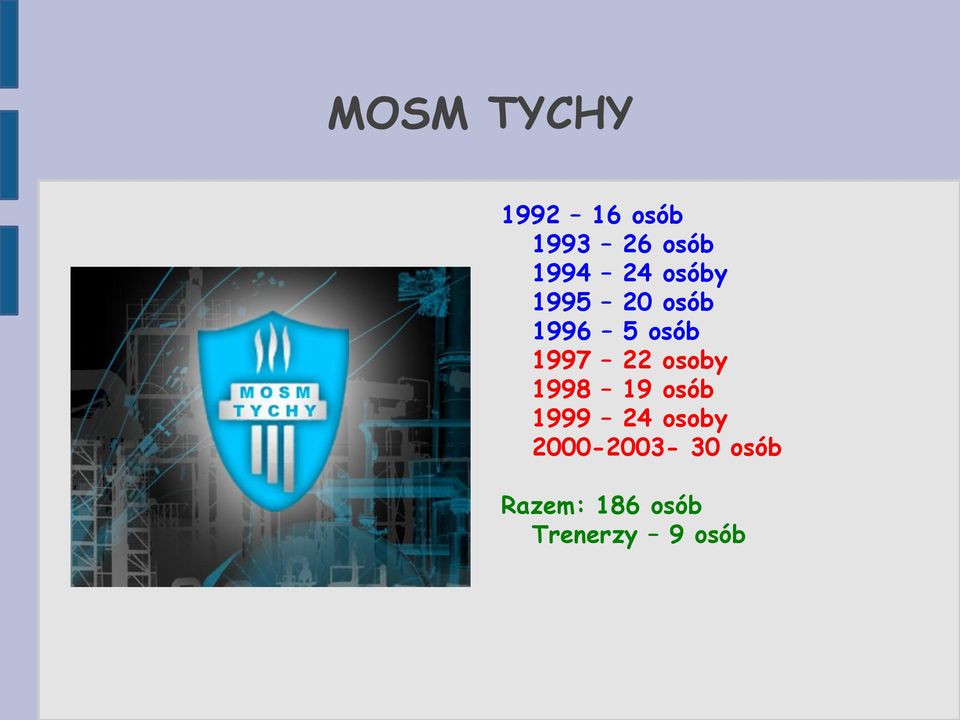 MOSM TYCHY

MOSM
TYCHY

1992 – 16 osób
1993 – 26 osób
1994 – 24 osóby
1995 – 20 osób
1996 – 5 osób
1997 – 22 osoby
1998 – 19 osób
1999 – 24 osoby
2000-2003- 30 osób

Razem: 186 osób
Trenerzy – 9 osób